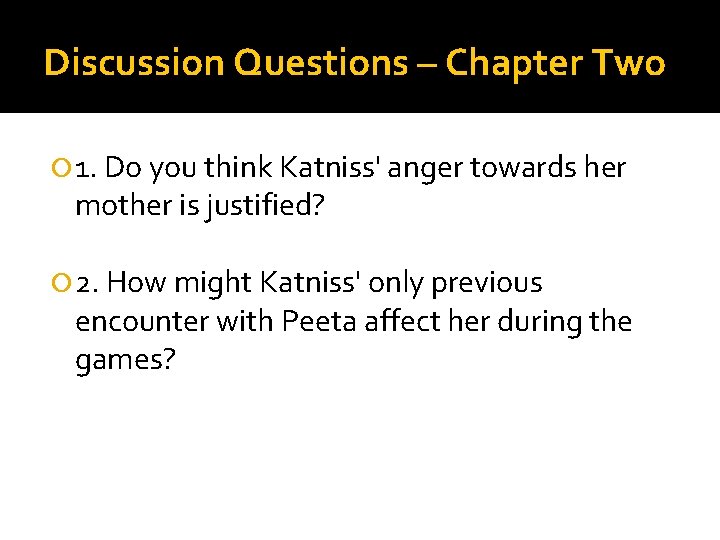 Discussion Questions – Chapter Two

1. Do you think Katniss' anger towards her mother is justified?

2. How might Katniss' only previous encounter with Peeta affect her during the games?